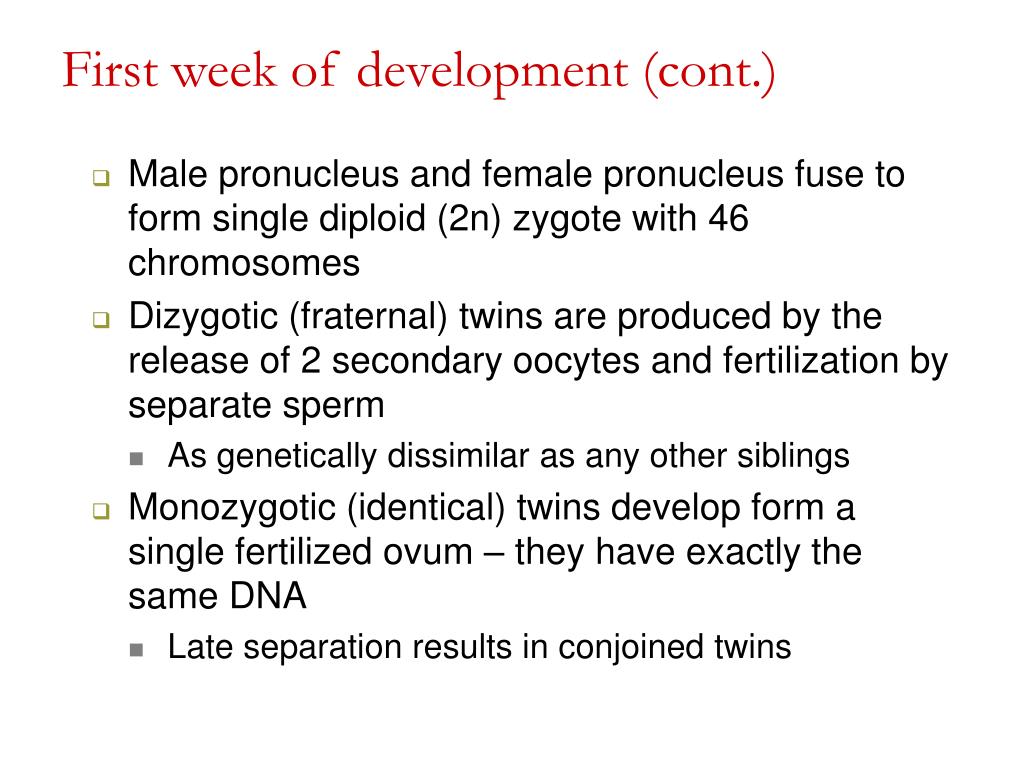 First week of development (cont.)

Male pronucleus and female pronucleus fuse to form single diploid (2n) zygote with 46 chromosomes

Dizygotic (fraternal) twins are produced by the release of 2 secondary oocytes and fertilization by separate sperm

As genetically dissimilar as any other siblings

Monozygotic (identical) twins develop form a single fertilized ovum – they have exactly the same DNA

Late separation results in conjoined twins